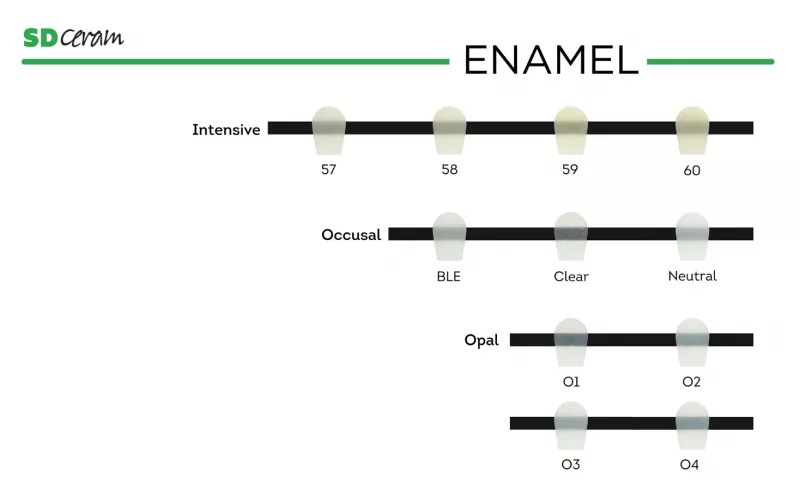 SD Ceram

ENAMEL

Intensive
57 58 59 60

Occusal
BLE Clear Neutral

Opal
O1 O2

O3 O4